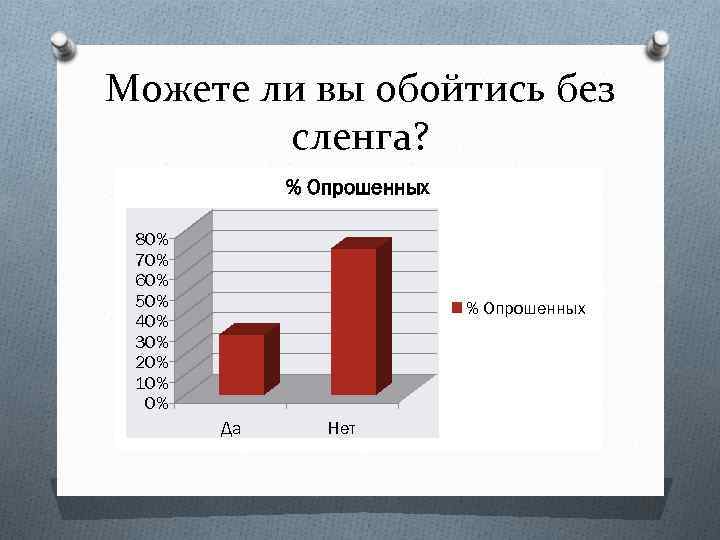 Можете ли вы обойтись без сленга?

% Опрошенных

80%
70%
60%
50%
40%
30%
20%
10%
0%

Да
Нет

% Опрошенных